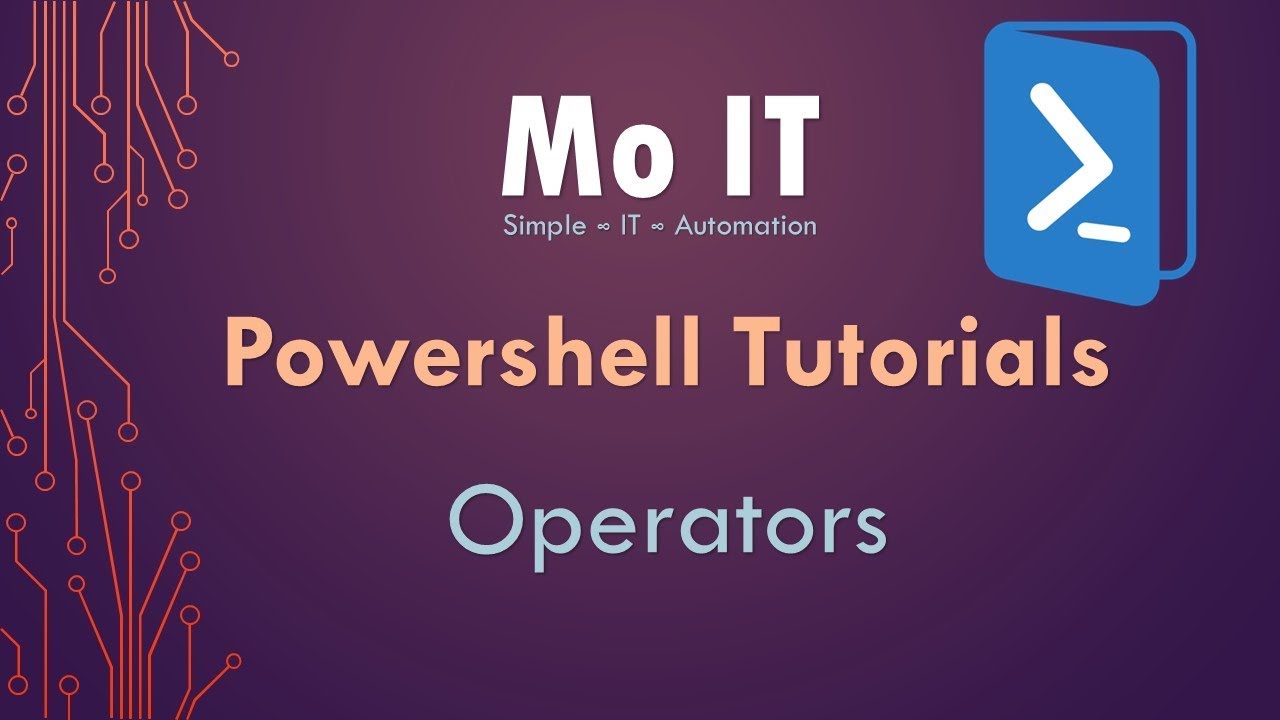 Mo IT
Simple ∞ IT ∞ Automation

Powershell Tutorials

Operators